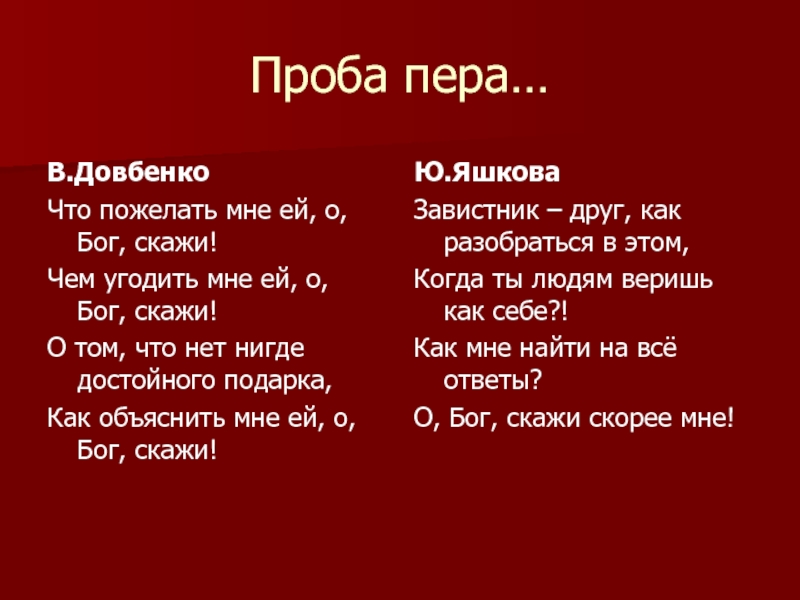 Проба пера…

В.Довбенко

Что пожелать мне ей, о, Бог, скажи!

Чем угодить мне ей, о, Бог, скажи!

О том, что нет нигде достойного подарка,

Как объяснить мне ей, о, Бог, скажи!

Ю.Яшкова

Завистник – друг, как разобраться в этом,

Когда ты людям веришь как себе?!

Как мне найти на всё ответы?

О, Бог, скажи скорее мне!